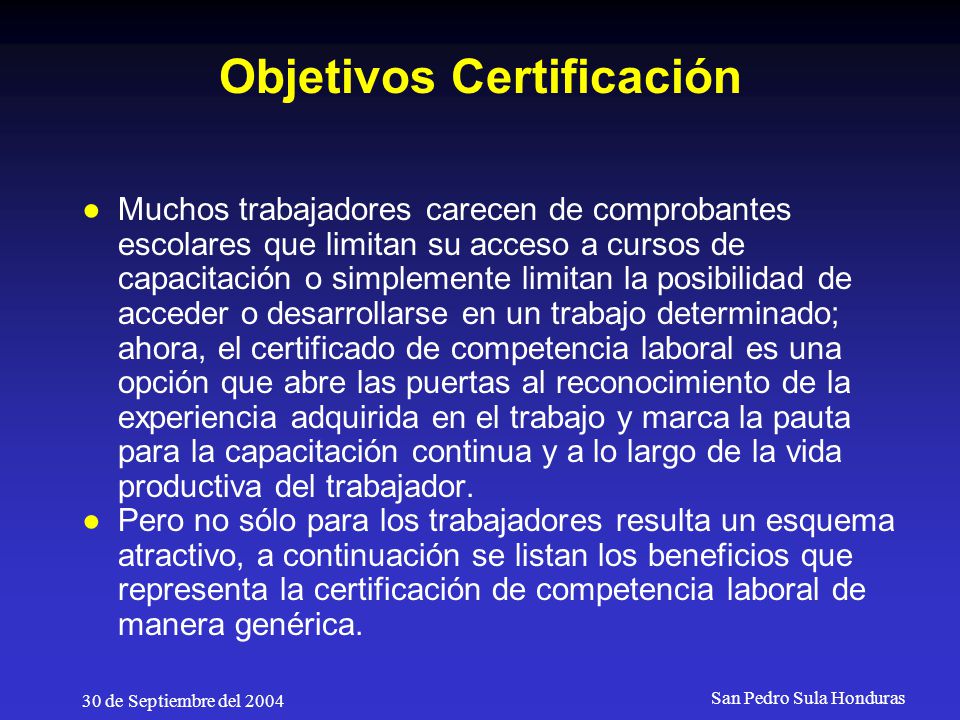 Objetivos Certificación

● Muchos trabajadores carecen de comprobantes escolares que limitan su acceso a cursos de capacitación o simplemente limitan la posibilidad de acceder o desarrollarse en un trabajo determinado; ahora, el certificado de competencia laboral es una opción que abre las puertas al reconocimiento de la experiencia adquirida en el trabajo y marca la pauta para la capacitación continua y a lo largo de la vida productiva del trabajador.

● Pero no sólo para los trabajadores resulta un esquema atractivo, a continuación se listan los beneficios que representa la certificación de competencia laboral de manera genérica.

30 de Septiembre del 2004

San Pedro Sula Honduras